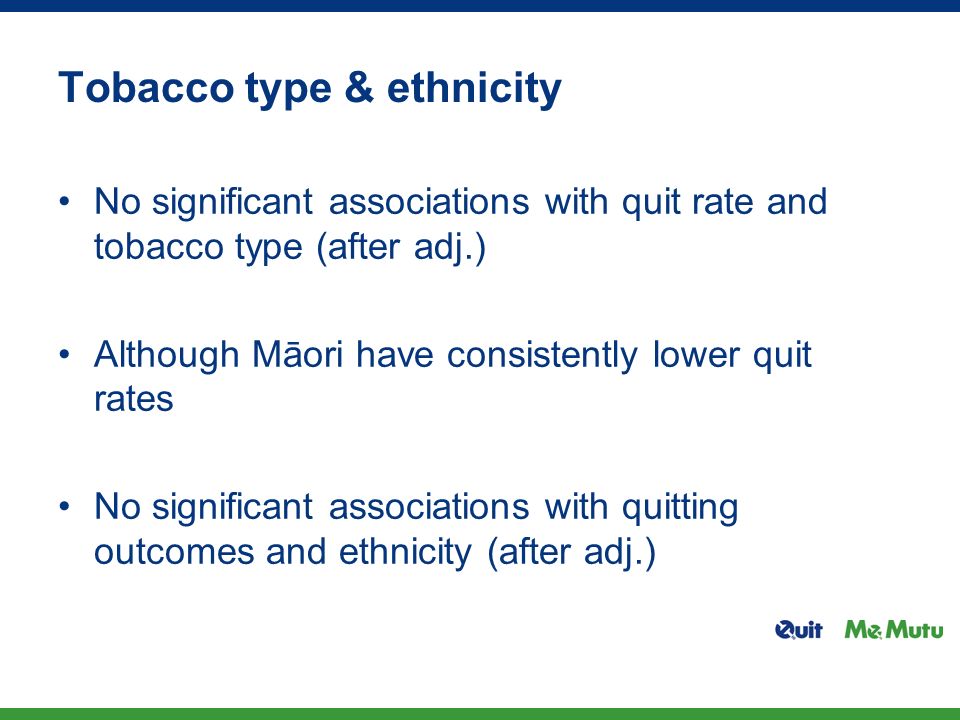 Tobacco type & ethnicity

• No significant associations with quit rate and tobacco type (after adj.)

• Although Māori have consistently lower quit rates

• No significant associations with quitting outcomes and ethnicity (after adj.)

Quit Me Mutu